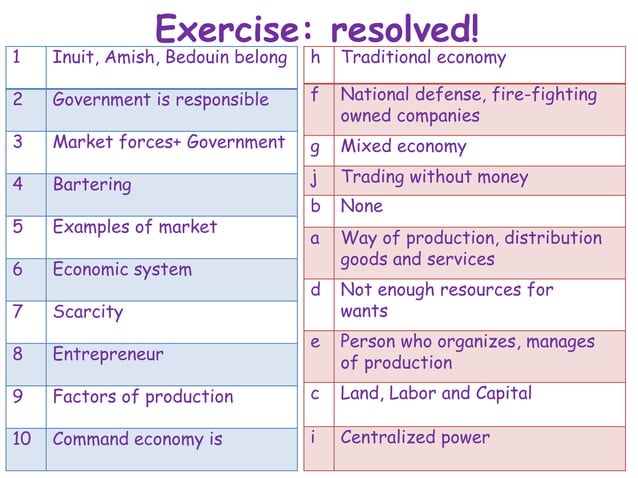 Exercise: resolved!

| 1 | Inuit, Amish, Bedouin belong |
|---|---|
| 2 | Government is responsible |
| 3 | Market forces+ Government |
| 4 | Bartering |
| 5 | Examples of market |
| 6 | Economic system |
| 7 | Scarcity |
| 8 | Entrepreneur |
| 9 | Factors of production |
| 10 | Command economy is |

| h | Traditional economy |
|---|---|
| f | National defense, fire-fighting owned companies |
| g | Mixed economy |
| j | Trading without money |
| b | None |
| a | Way of production, distribution goods and services |
| d | Not enough resources for wants |
| e | Person who organizes, manages of production |
| c | Land, Labor and Capital |
| i | Centralized power |